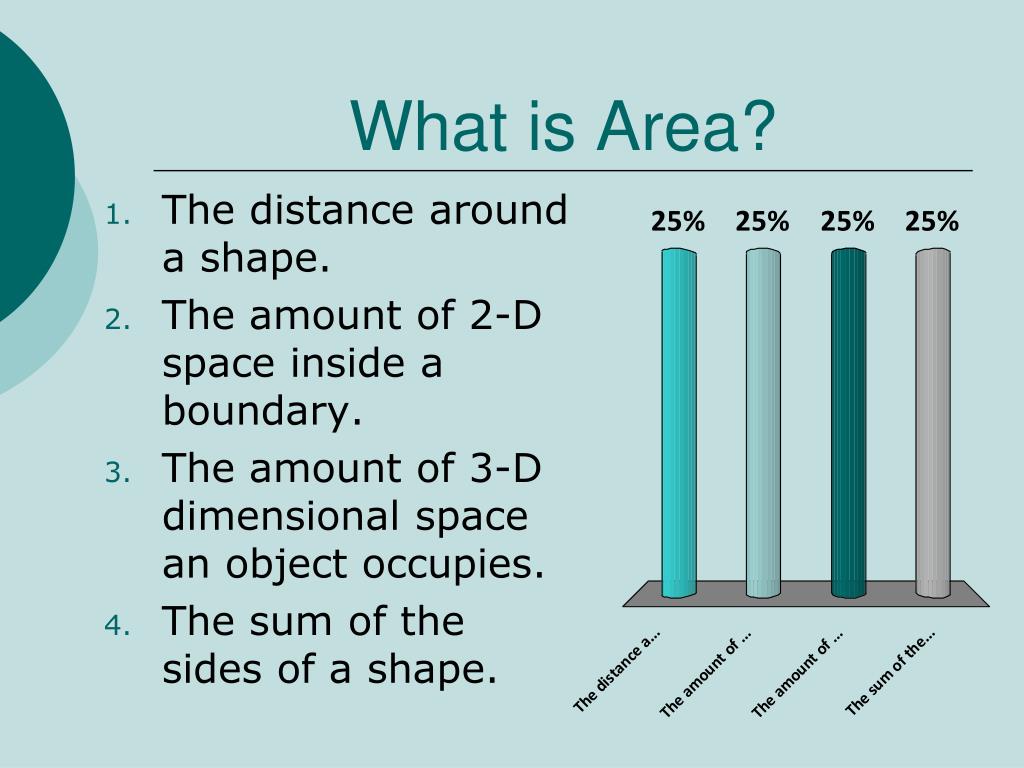 What is Area?

1. The distance around a shape.
2. The amount of 2-D space inside a boundary.
3. The amount of 3-D dimensional space an object occupies.
4. The sum of the sides of a shape.

25% 25% 25% 25%

The distance a...
The amount of ...
The amount of ...
The sum of the...